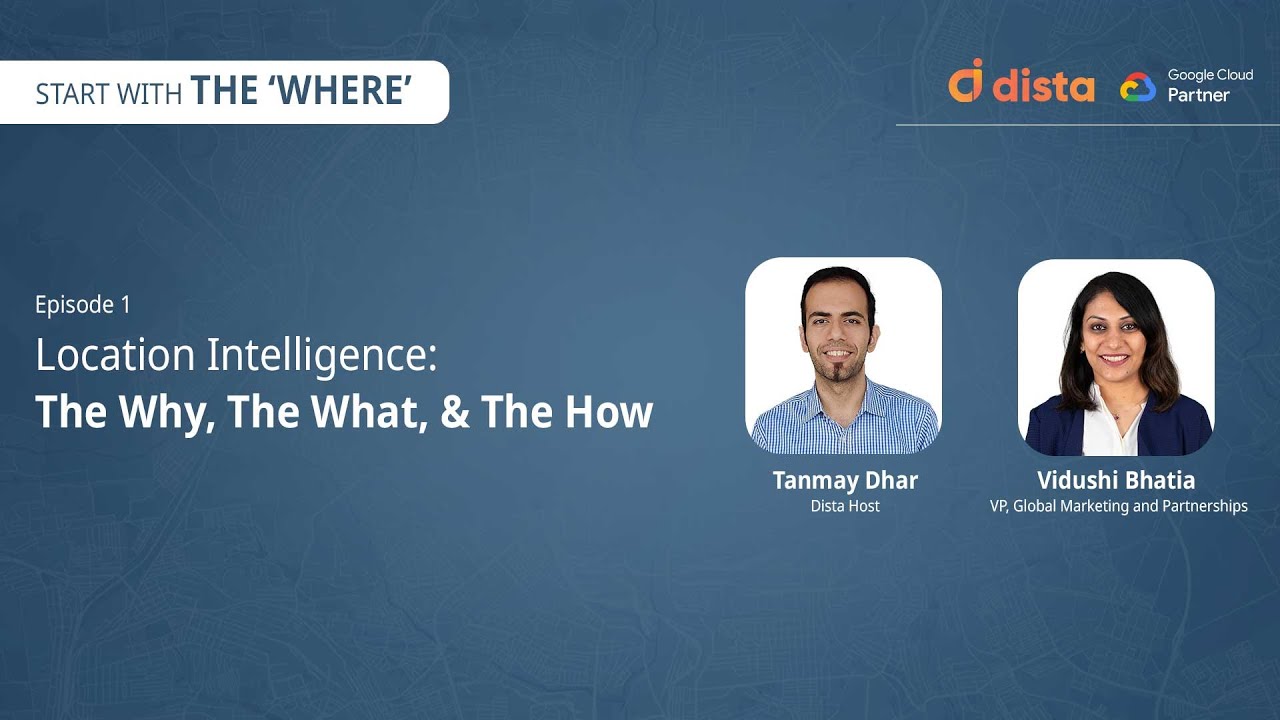 START WITH THE 'WHERE'

dista

Google Cloud Partner

Episode 1

Location Intelligence:
The Why, The What, & The How

Tanmay Dhar
Dista Host

Vidushi Bhatia
VP, Global Marketing and Partnerships